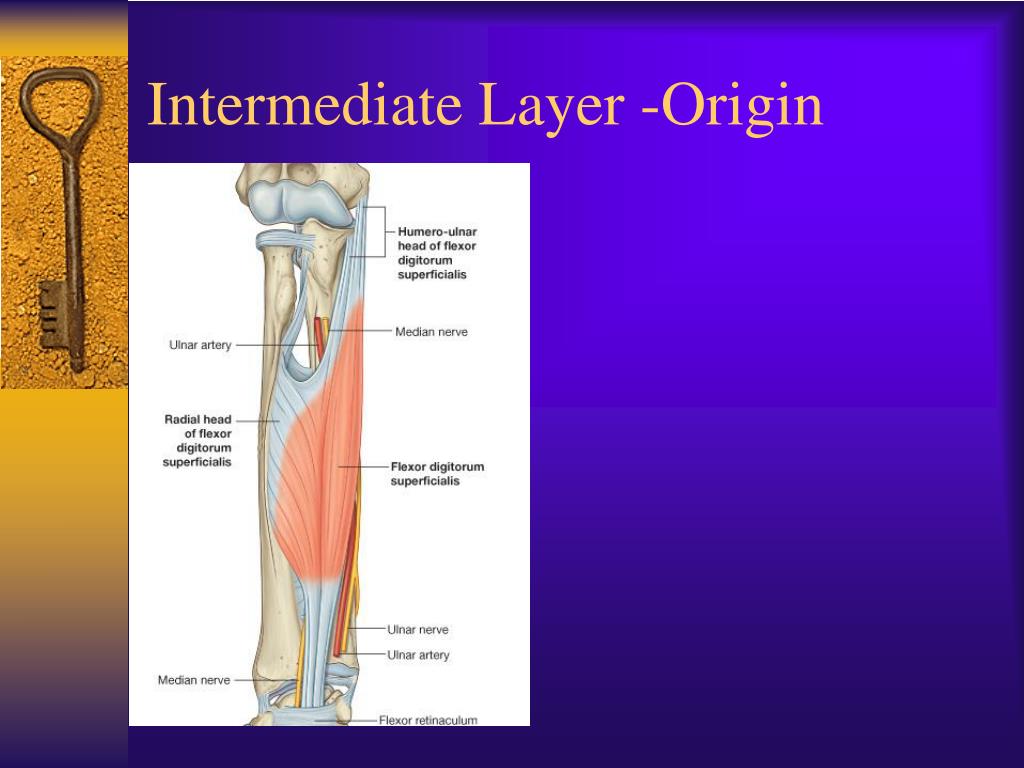 Intermediate Layer -Origin

Humero-ulnar head of flexor digitorum superficialis

Median nerve

Ulnar artery

Radial head of flexor digitorum superficialis

Flexor digitorum superficialis

Ulnar nerve

Ulnar artery

Median nerve

Flexor retinaculum